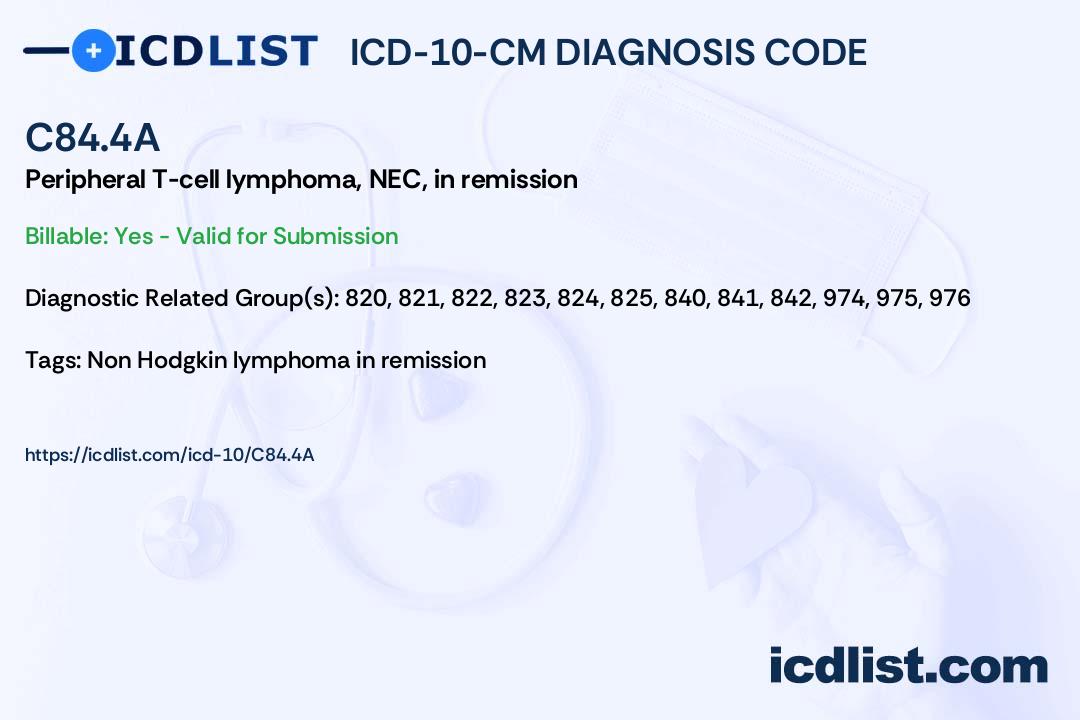 ICDLIST ICD-10-CM DIAGNOSIS CODE

C84.4A

Peripheral T-cell lymphoma, NEC, in remission

Billable: Yes - Valid for Submission

Diagnostic Related Group(s): 820, 821, 822, 823, 824, 825, 840, 841, 842, 974, 975, 976

Tags: Non Hodgkin lymphoma in remission

https://icdlist.com/icd-10/C84.4A

icdlist.com